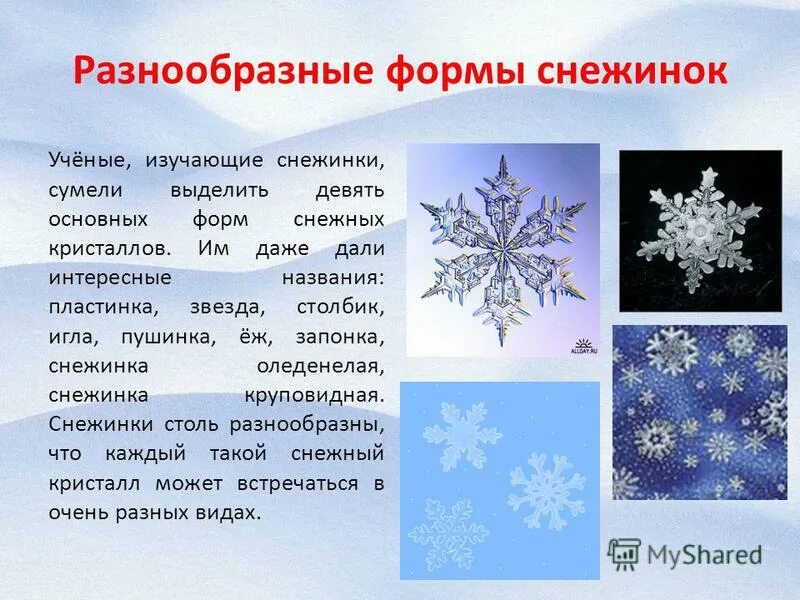 Разнообразные формы снежинок

Учёные, изучающие снежинки, сумели выделить девять основных форм снежных кристаллов. Им даже дали интересные названия: пластинка, звезда, столбик, игла, пушинка, ёж, запонка, снежинка оледенелая, снежинка круповидная. Снежинки столь разнообразны, что каждый такой снежный кристалл может встречаться в очень разных видах.

ALLDAY.RU

MyShared